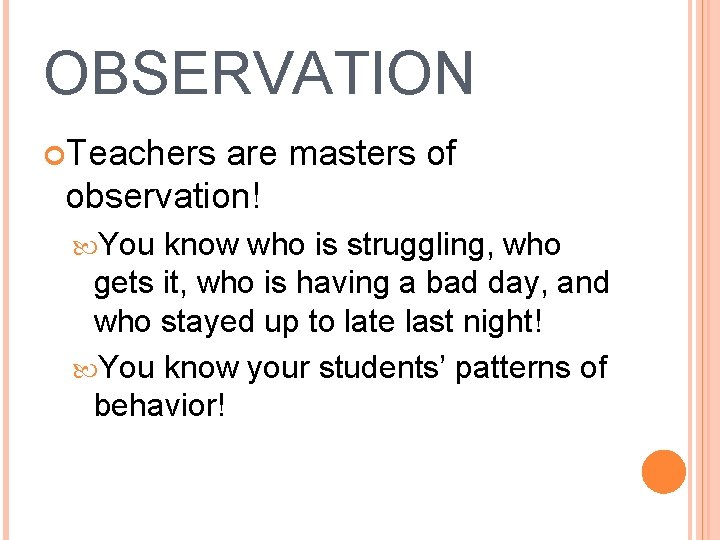 OBSERVATION

Teachers are masters of observation!

You know who is struggling, who gets it, who is having a bad day, and who stayed up to late last night!

You know your students' patterns of behavior!